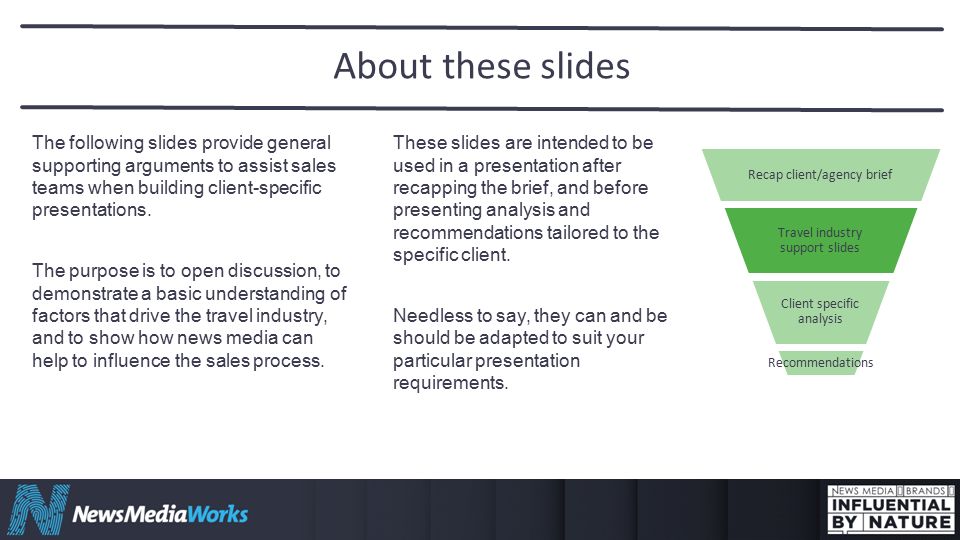 About these slides

The following slides provide general supporting arguments to assist sales teams when building client-specific presentations.

The purpose is to open discussion, to demonstrate a basic understanding of factors that drive the travel industry, and to show how news media can help to influence the sales process.

These slides are intended to be used in a presentation after recapping the brief, and before presenting analysis and recommendations tailored to the specific client.

Needless to say, they can and be should be adapted to suit your particular presentation requirements.

Recap client/agency brief

Travel industry support slides

Client specific analysis

Recommendations

NewsMediaWorks

NEWS MEDIA BRANDS INFLUENTIAL BY NATURE